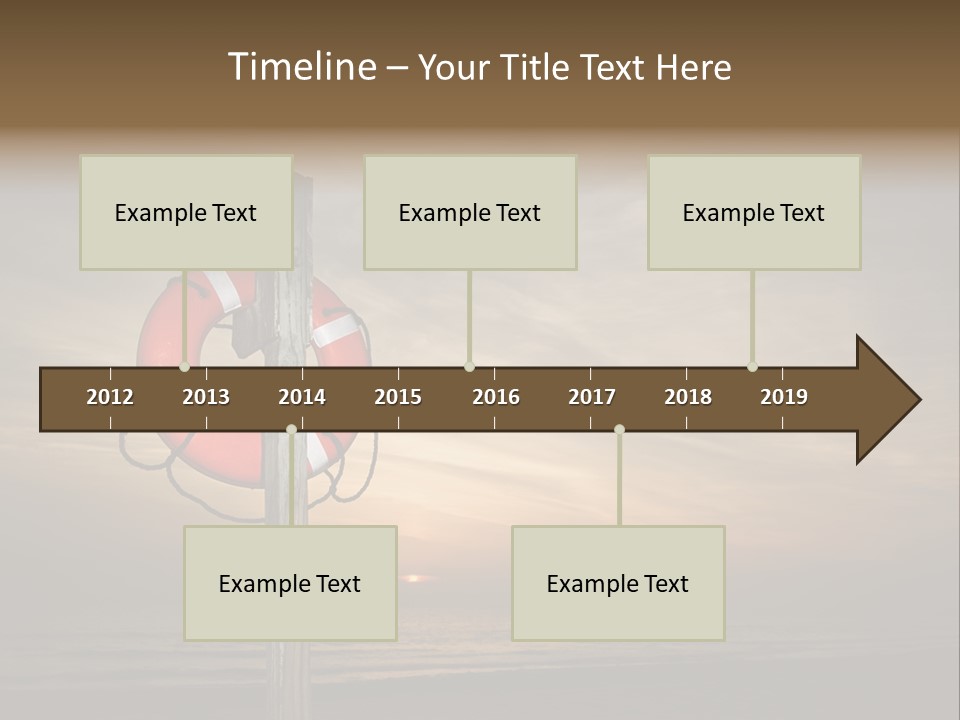 Timeline – Your Title Text Here

Example Text

Example Text

Example Text

2012 2013 2014 2015 2016 2017 2018 2019

Example Text

Example Text